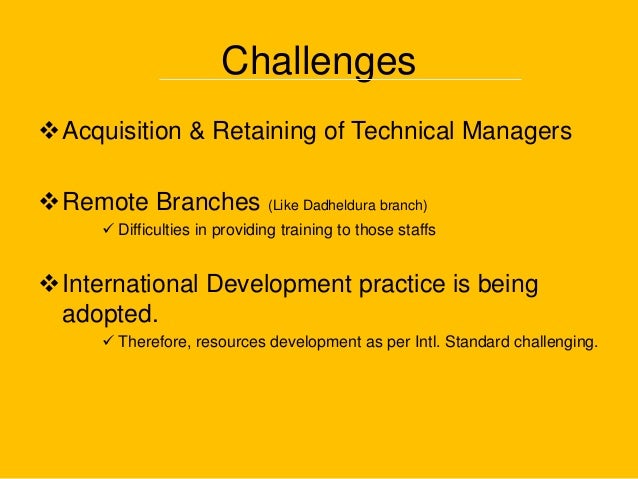 Challenges

❖ Acquisition & Retaining of Technical Managers

❖ Remote Branches (Like Dadheldura branch)
✓ Difficulties in providing training to those staffs

❖ International Development practice is being adopted.
✓ Therefore, resources development as per Intl. Standard challenging.